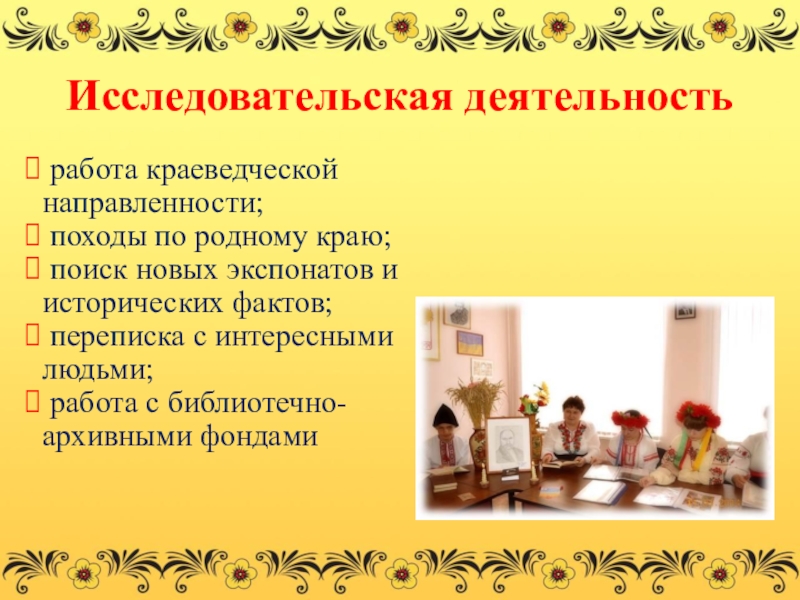 Исследовательская деятельность

работа краеведческой направленности;
походы по родному краю;
поиск новых экспонатов и исторических фактов;
переписка с интересными людьми;
работа с библиотечно-архивными фондами